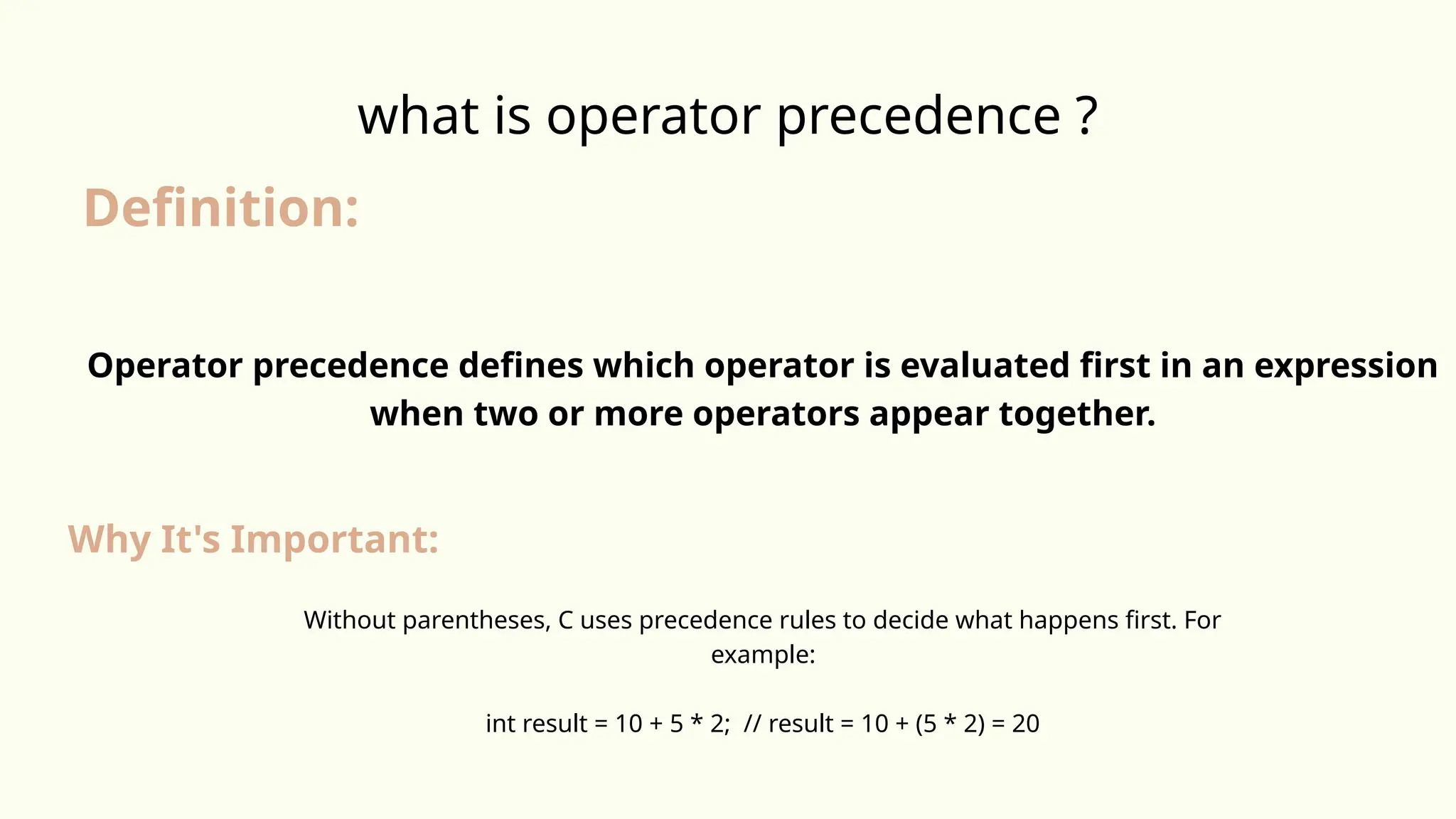 what is operator precedence ?

Definition:

Operator precedence defines which operator is evaluated first in an expression when two or more operators appear together.

Why It's Important:

Without parentheses, C uses precedence rules to decide what happens first. For example:

int result = 10 + 5 * 2;  // result = 10 + (5 * 2) = 20